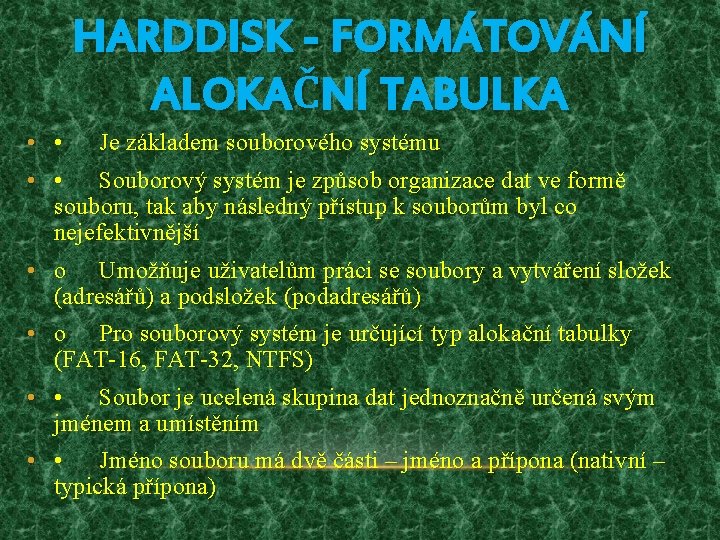 HARDDISK - FORMÁTOVÁNÍ ALOKAČNÍ TABULKA

• • Je základem souborového systému

• • Souborový systém je způsob organizace dat ve formě souboru, tak aby následný přístup k souborům byl co nejefektivnější

• o Umožňuje uživatelům práci se soubory a vytváření složek (adresářů) a podsložek (podadresářů)

• o Pro souborový systém je určující typ alokační tabulky (FAT-16, FAT-32, NTFS)

• • Soubor je ucelená skupina dat jednoznačně určená svým jménem a umístěním

• • Jméno souboru má dvě části – jméno a přípona (nativní – typická přípona)